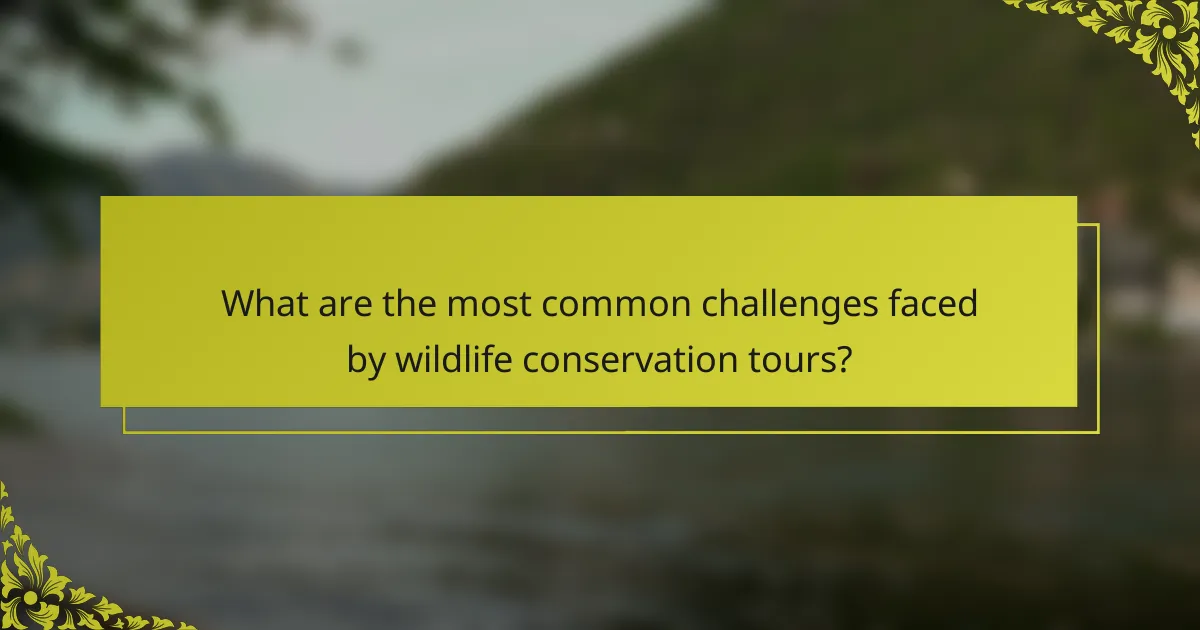 What are the most common challenges faced by wildlife conservation tours?